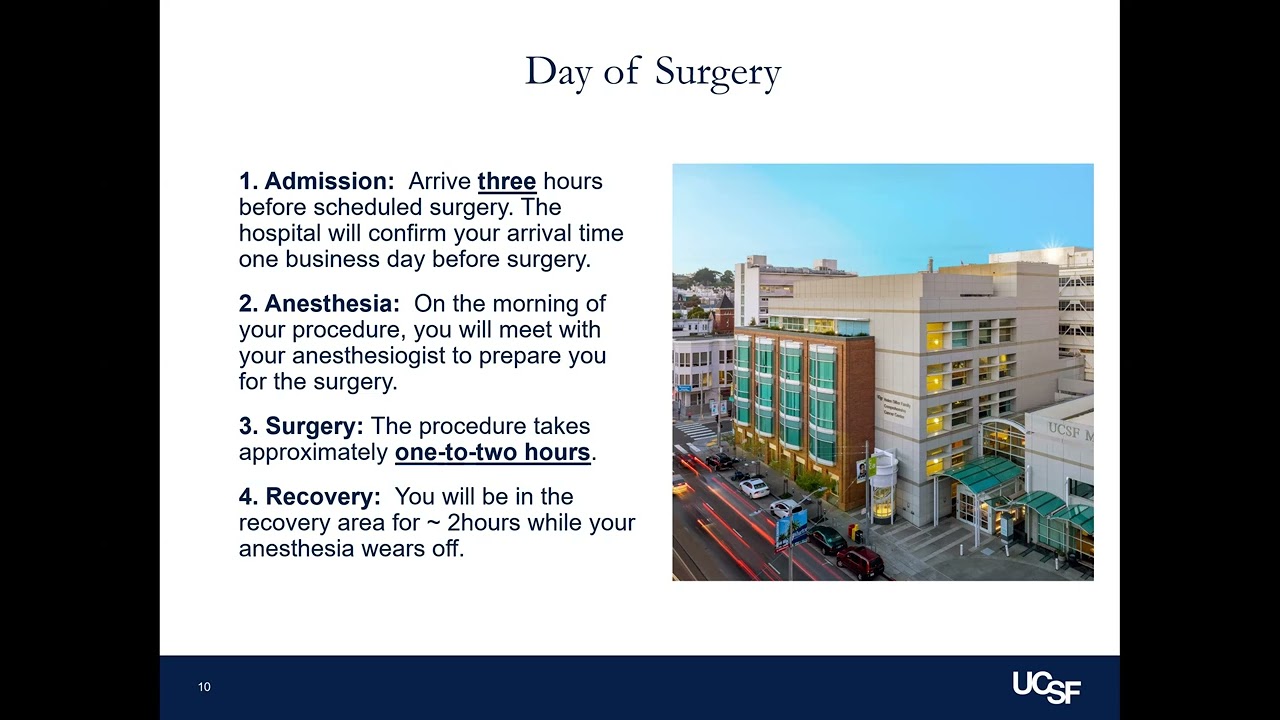 Day of Surgery

1. Admission: Arrive three hours before scheduled surgery. The hospital will confirm your arrival time one business day before surgery.

2. Anesthesia: On the morning of your procedure, you will meet with your anesthesiogist to prepare you for the surgery.

3. Surgery: The procedure takes approximately one-to-two hours.

4. Recovery: You will be in the recovery area for ~ 2hours while your anesthesia wears off.

UCSF M

10

UCSF